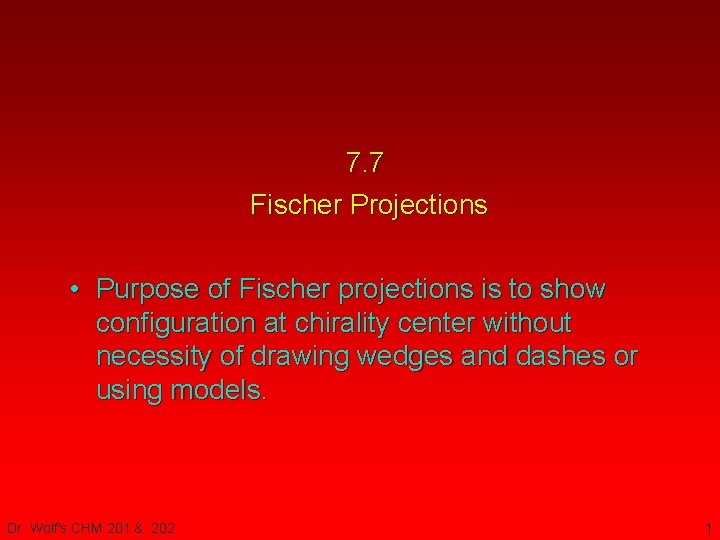 7.7
Fischer Projections

• Purpose of Fischer projections is to show configuration at chirality center without necessity of drawing wedges and dashes or using models.

Dr. Wolf's CHM 201 & 202

1